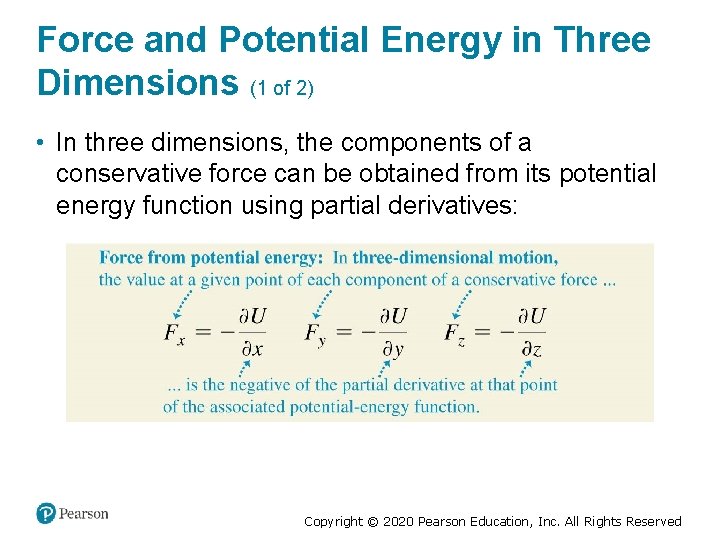 Force and Potential Energy in Three Dimensions (1 of 2)

• In three dimensions, the components of a conservative force can be obtained from its potential energy function using partial derivatives:

Force from potential energy: In three-dimensional motion, the value at a given point of each component of a conservative force ...

$F_x = -\frac{\partial U}{\partial x}$ $F_y = -\frac{\partial U}{\partial y}$ $F_z = -\frac{\partial U}{\partial z}$

... is the negative of the partial derivative at that point of the associated potential-energy function.

Pearson

Copyright © 2020 Pearson Education, Inc. All Rights Reserved